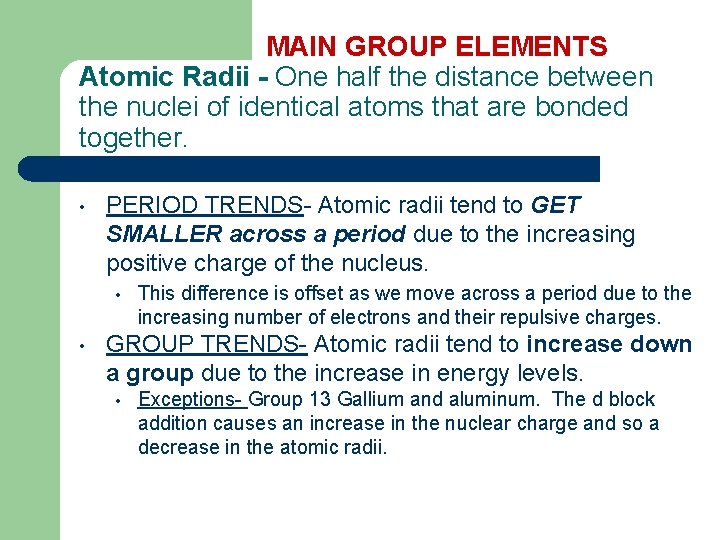 MAIN GROUP ELEMENTS

Atomic Radii - One half the distance between the nuclei of identical atoms that are bonded together.

• PERIOD TRENDS- Atomic radii tend to GET SMALLER across a period due to the increasing positive charge of the nucleus.
  • This difference is offset as we move across a period due to the increasing number of electrons and their repulsive charges.
• GROUP TRENDS- Atomic radii tend to increase down a group due to the increase in energy levels.
  • Exceptions- Group 13 Gallium and aluminum. The d block addition causes an increase in the nuclear charge and so a decrease in the atomic radii.